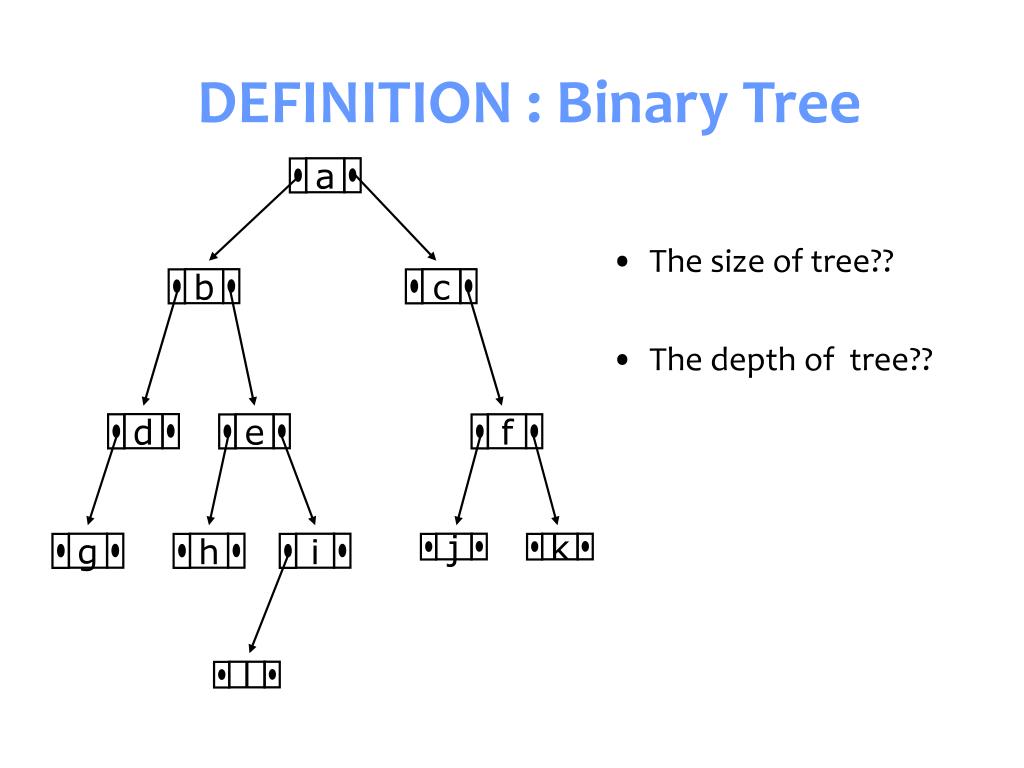 DEFINITION : Binary Tree

a

b

c

d

e

f

g

h

i

j

k

l

• The size of tree??

• The depth of tree??